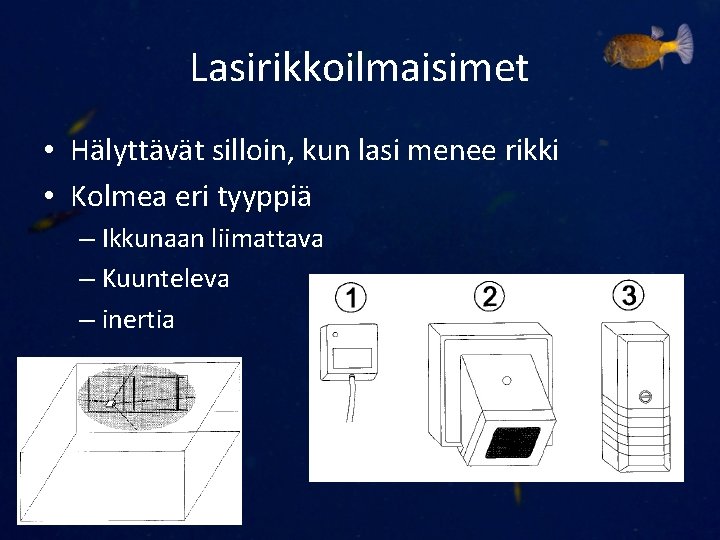 Lasirikkoilmaisimet

• Hälyttävät silloin, kun lasi menee rikki
• Kolmea eri tyyppiä
– Ikkunaan liimattava
– Kuunteleva
– inertia

1 2 3